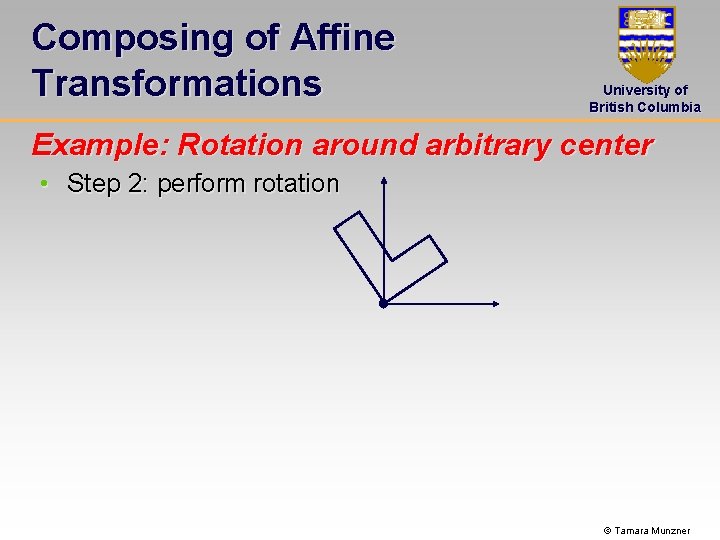 Composing of Affine Transformations

University of British Columbia

Example: Rotation around arbitrary center

• Step 2: perform rotation

© Tamara Munzner